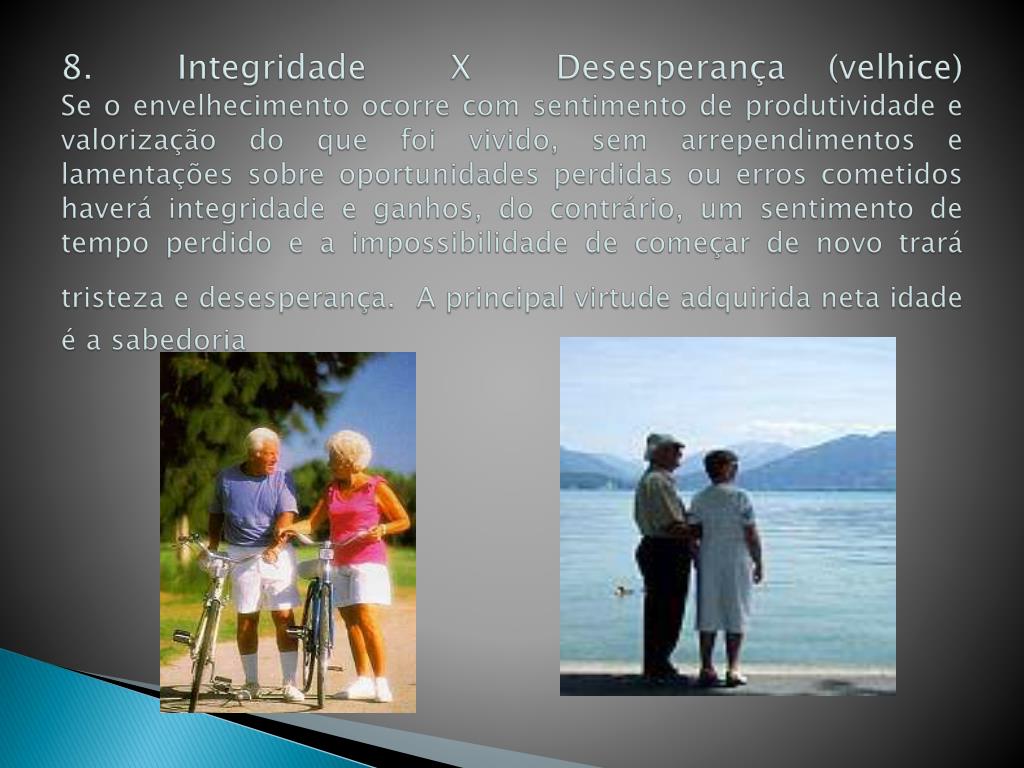 8. Integridade X Desesperança (velhice)
Se o envelhecimento ocorre com sentimento de produtividade e valorização do que foi vivido, sem arrependimentos e lamentações sobre oportunidades perdidas ou erros cometidos haverá integridade e ganhos, do contrário, um sentimento de tempo perdido e a impossibilidade de começar de novo trará tristeza e desesperança. A principal virtude adquirida neta idade é a sabedoria